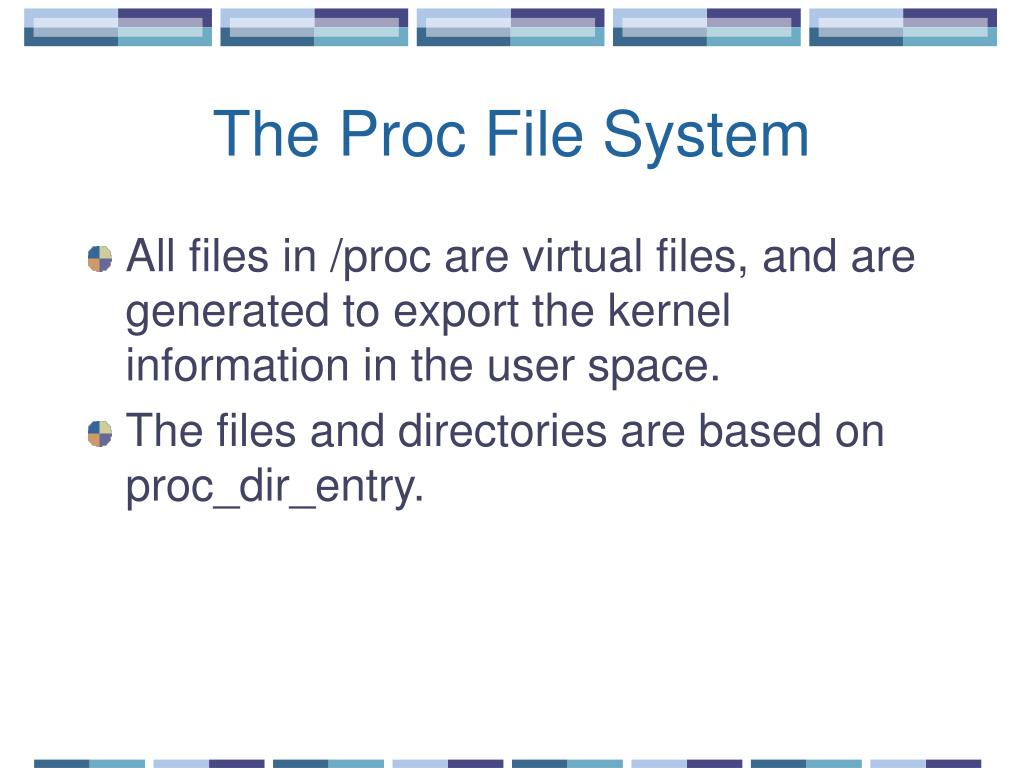 The Proc File System

All files in /proc are virtual files, and are generated to export the kernel information in the user space.

The files and directories are based on proc_dir_entry.